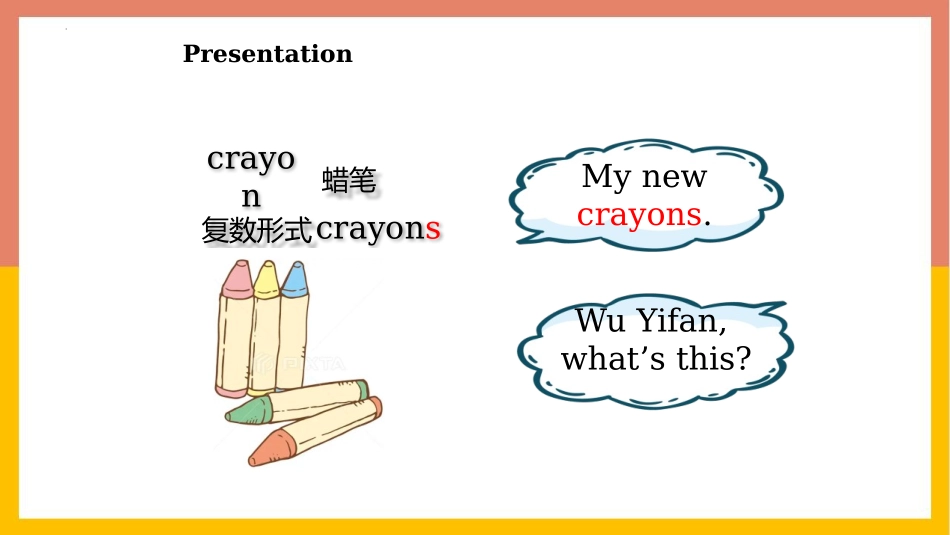 Presentation

crayon 蜡笔
复数形式 crayons

My new crayons.

Wu Yifan, what’s this?